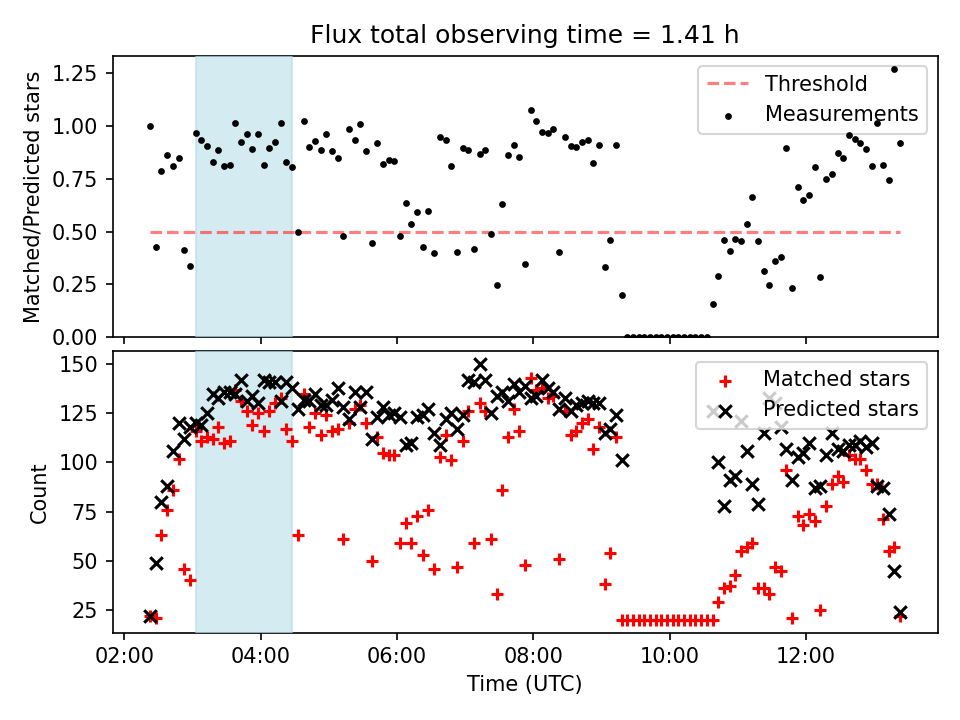 Flux total observing time = 1.41 h

Matched/Predicted stars

1.25
1.00
0.75
0.50
0.25
0.00

Threshold
Measurements

Count

150
125
100
75
50
25

Matched stars
Predicted stars

02:00
04:00
06:00
08:00
10:00
12:00

Time (UTC)